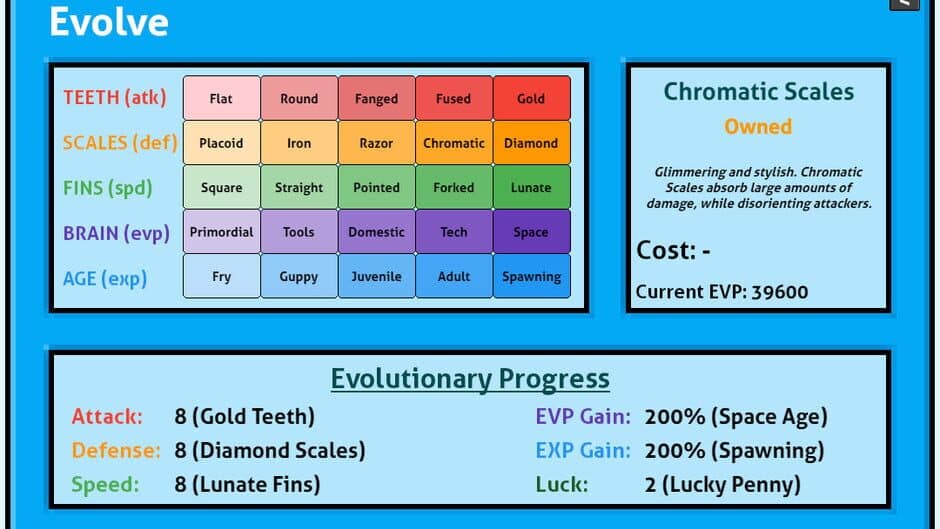 Evolve

| TEETH (atk) | Flat | Round | Fanged | Fused | Gold |
|---|---|---|---|---|---|
| SCALES (def) | Placoid | Iron | Razor | Chromatic | Diamond |
| FINS (spd) | Square | Straight | Pointed | Forked | Lunate |
| BRAIN (evp) | Primordial | Tools | Domestic | Tech | Space |
| AGE (exp) | Fry | Guppy | Juvenile | Adult | Spawning |

Chromatic Scales
Owned

Glimmering and stylish. Chromatic Scales absorb large amounts of damage, while disorienting attackers.

Cost: -

Current EVP: 39600

Evolutionary Progress

Attack: 8 (Gold Teeth)
Defense: 8 (Diamond Scales)
Speed: 8 (Lunate Fins)

EVP Gain: 200% (Space Age)
EXP Gain: 200% (Spawning)
Luck: 2 (Lucky Penny)